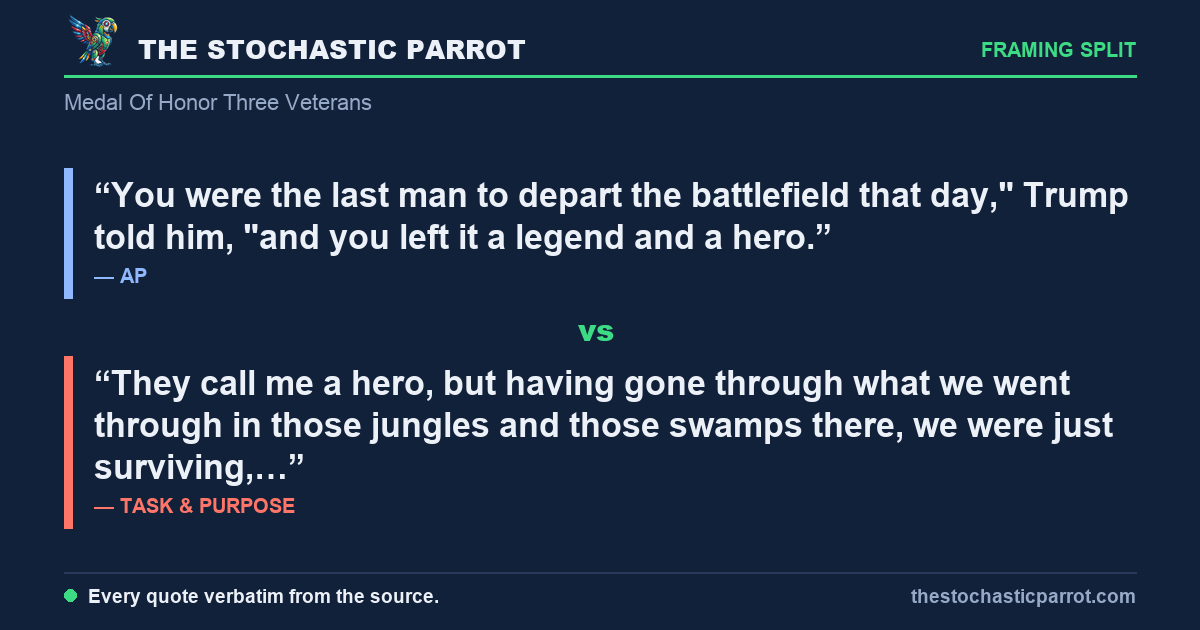 THE STOCHASTIC PARROT

FRAMING SPLIT

Medal Of Honor Three Veterans

“You were the last man to depart the battlefield that day," Trump told him, "and you left it a legend and a hero.”

— AP

vs

“They call me a hero, but having gone through what we went through in those jungles and those swamps there, we were just surviving,…”

— TASK & PURPOSE

Every quote verbatim from the source.

thestochasticparrot.com